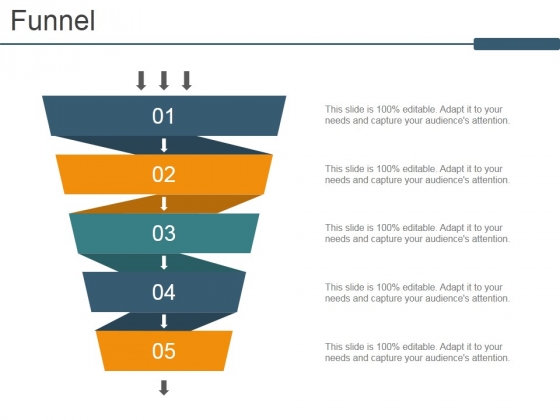 Funnel

01

This slide is 100% editable. Adapt it to your needs and capture your audience's attention.

02

This slide is 100% editable. Adapt it to your needs and capture your audience's attention.

03

This slide is 100% editable. Adapt it to your needs and capture your audience's attention.

04

This slide is 100% editable. Adapt it to your needs and capture your audience's attention.

05

This slide is 100% editable. Adapt it to your needs and capture your audience's attention.